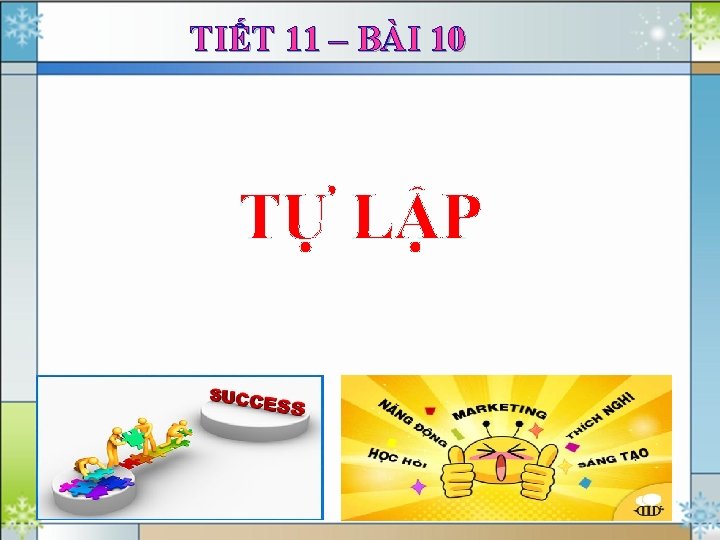 TIẾT 11 – BÀI 10

TỰ LẬP

SUCCESS

NĂNG ĐỘNG
MARKETING
THÍCH NGHI
HỌC HỎI
SÁNG TẠO